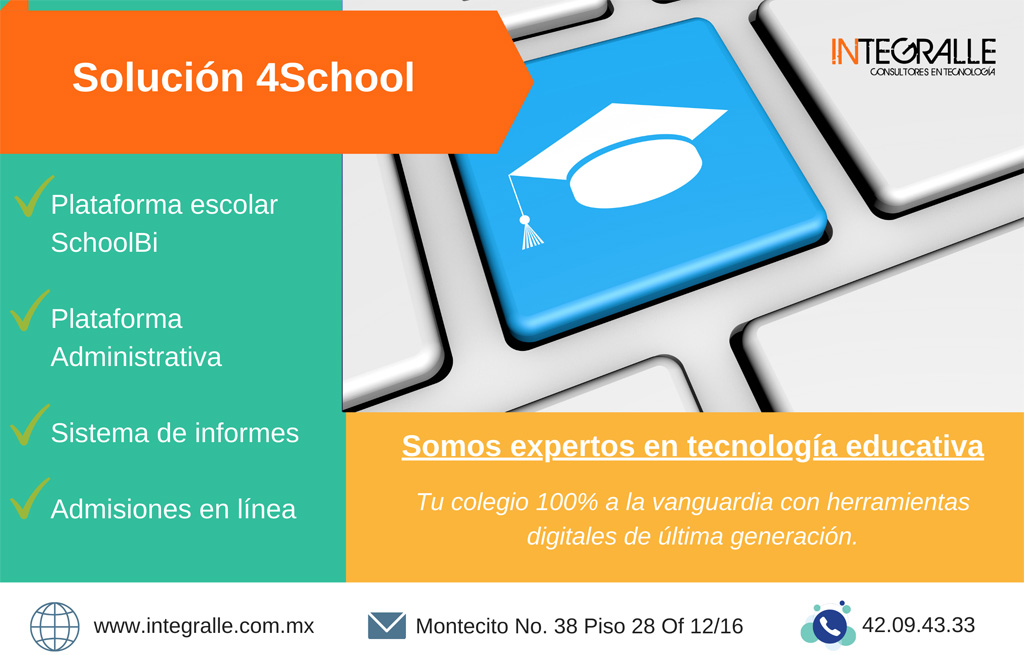 Solución 4School

INTEGRALLE
CONSULTORES EN TECNOLOGÍA

Plataforma escolar SchoolBi

Plataforma Administrativa

Sistema de informes

Admisiones en línea

Somos expertos en tecnología educativa

Tu colegio 100% a la vanguardia con herramientas digitales de última generación.

www.integralle.com.mx

Montecito No. 38 Piso 28 Of 12/16

42.09.43.33